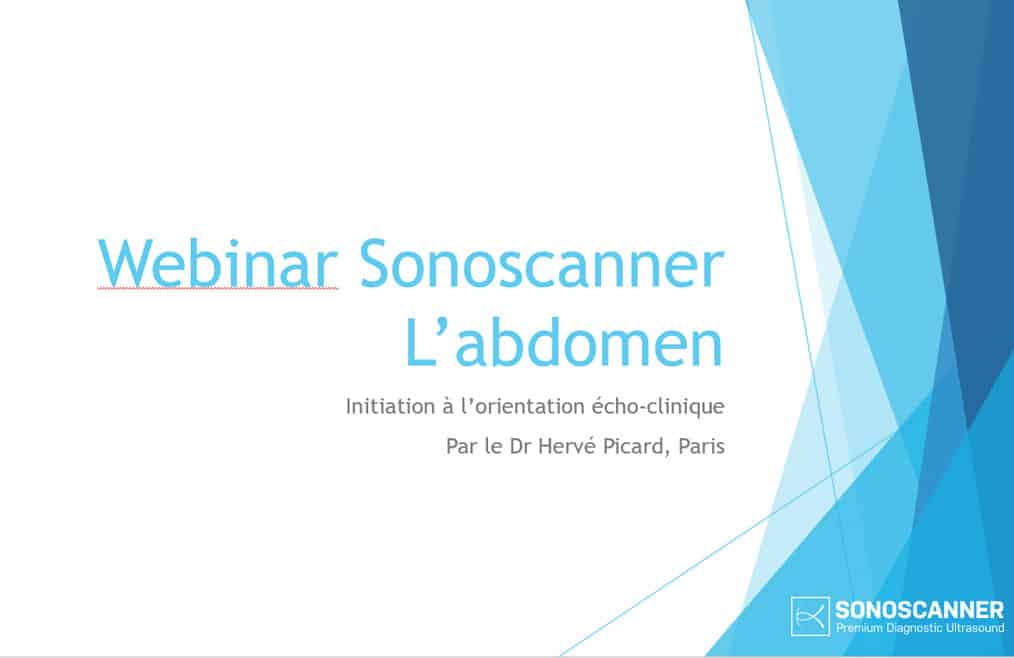 Webinar Sonoscanner L’abdomen

Initiation à l’orientation écho-clinique

Par le Dr Hervé Picard, Paris

SONOSCANNER
Premium Diagnostic Ultrasound